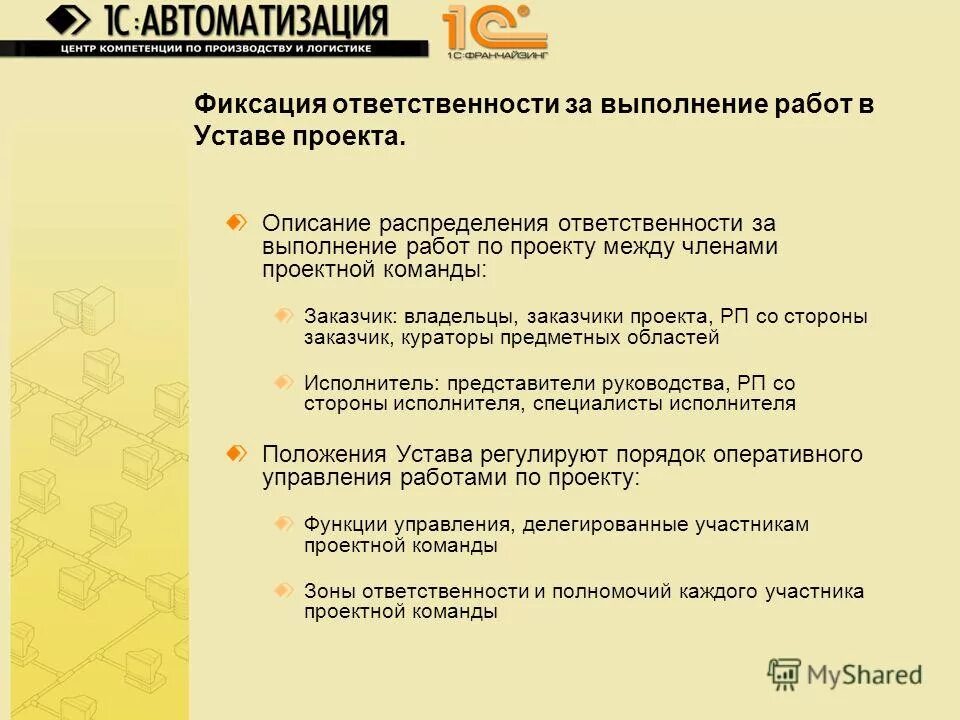 1С:АВТОМАТИЗАЦИЯ
ЦЕНТР КОМПЕТЕНЦИИ ПО ПРОИЗВОДСТВУ И ЛОГИСТИКЕ

1С
1С:ФРАНЧАЙЗИНГ

Фиксация ответственности за выполнение работ в Уставе проекта.

Описание распределения ответственности за выполнение работ по проекту между членами проектной команды:

Заказчик: владельцы, заказчики проекта, РП со стороны заказчик, кураторы предметных областей

Исполнитель: представители руководства, РП со стороны исполнителя, специалисты исполнителя

Положения Устава регулируют порядок оперативного управления работами по проекту:

Функции управления, делегированные участникам проектной команды

Зоны ответственности и полномочий каждого участника проектной команды

MyShared